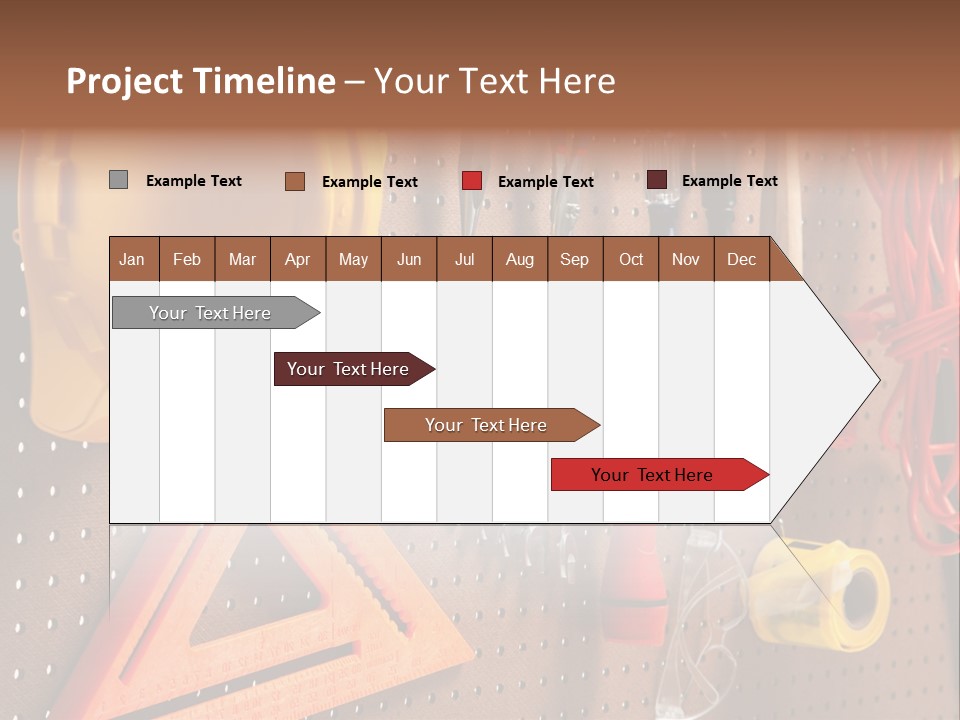 Project Timeline – Your Text Here

Example Text Example Text Example Text Example Text

| Jan | Feb | Mar | Apr | May | Jun | Jul | Aug | Sep | Oct | Nov | Dec |
|---|---|---|---|---|---|---|---|---|---|---|---|

Your Text Here

Your Text Here

Your Text Here

Your Text Here